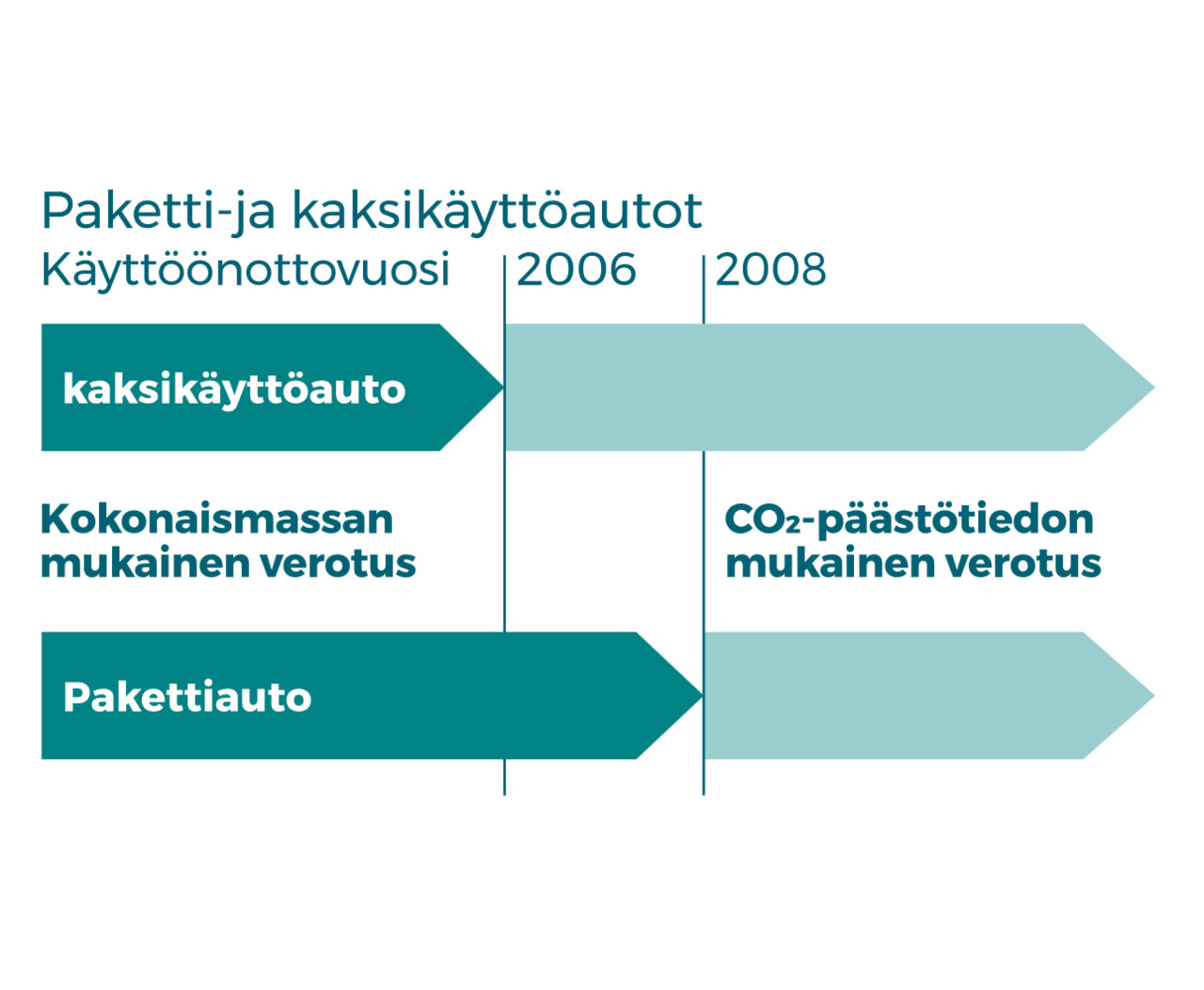 Paketti-ja kaksikäyttöautot
Käyttöönottovuosi 2006 2008

kaksikäyttöauto

Kokonaismassan mukainen verotus

$CO_2$-päästötiedon mukainen verotus

Pakettiauto